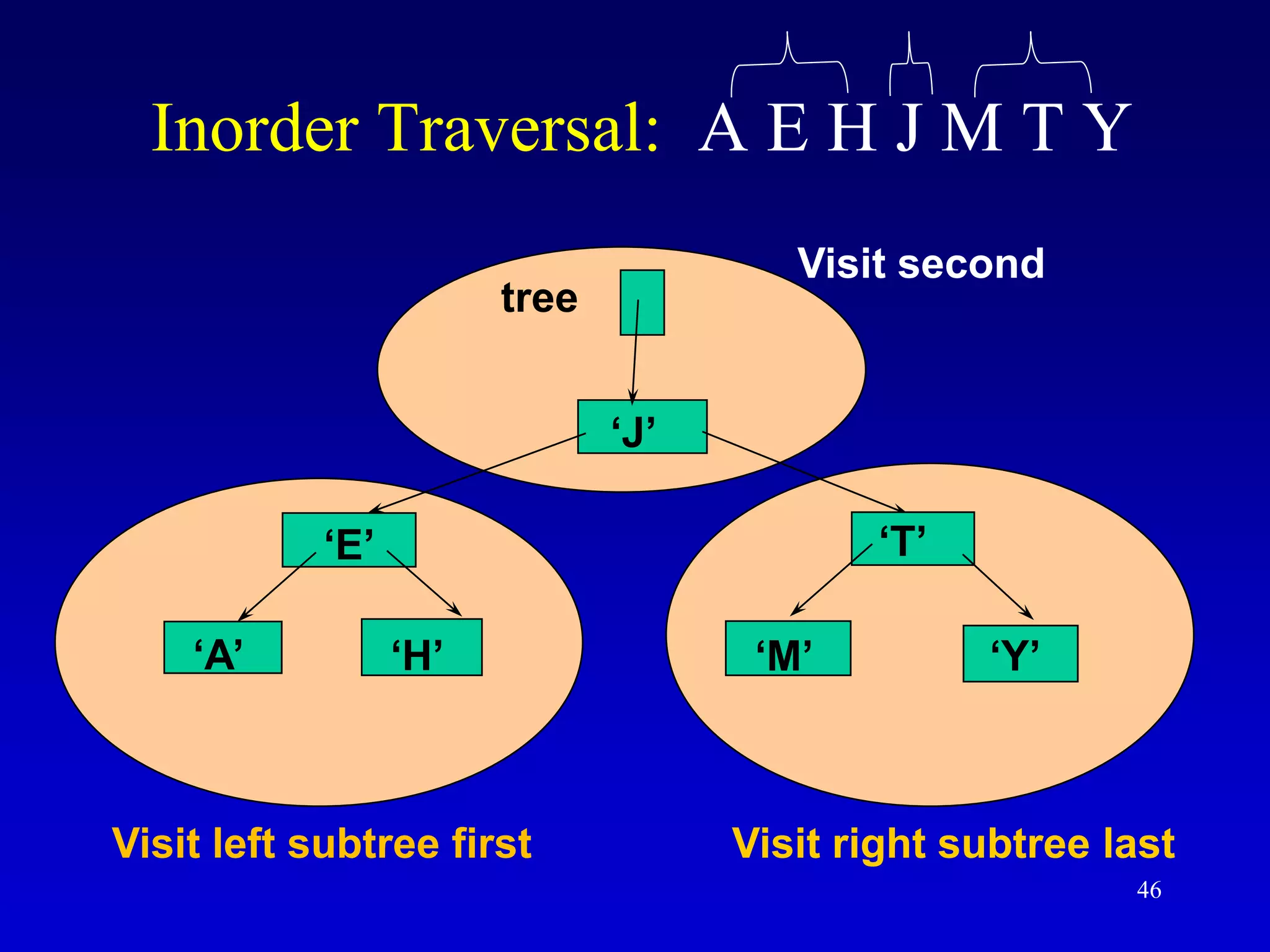 Inorder Traversal: A E H J M T Y

Visit second

tree

‘J’

‘E’

‘T’

‘A’

‘H’

‘M’

‘Y’

Visit left subtree first

Visit right subtree last

46